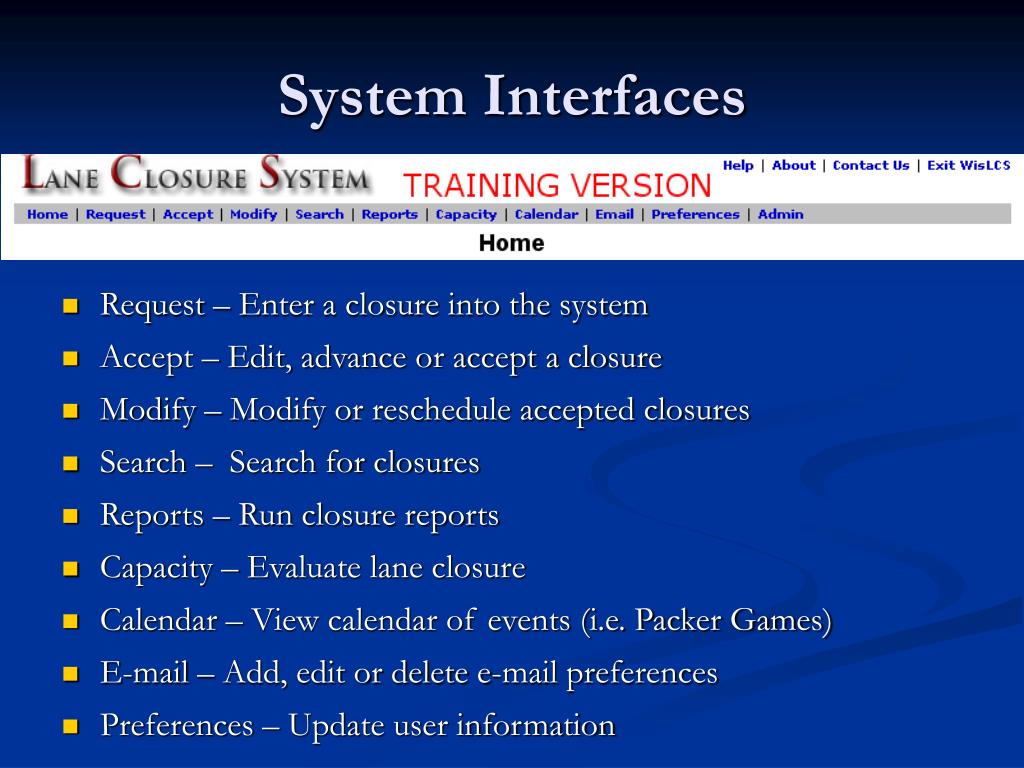 System Interfaces

LANE CLOSURE SYSTEM

TRAINING VERSION

Help | About | Contact Us | Exit WisLCS

Home | Request | Accept | Modify | Search | Reports | Capacity | Calendar | Email | Preferences | Admin

Home

- Request – Enter a closure into the system
- Accept – Edit, advance or accept a closure
- Modify – Modify or reschedule accepted closures
- Search – Search for closures
- Reports – Run closure reports
- Capacity – Evaluate lane closure
- Calendar – View calendar of events (i.e. Packer Games)
- E-mail – Add, edit or delete e-mail preferences
- Preferences – Update user information